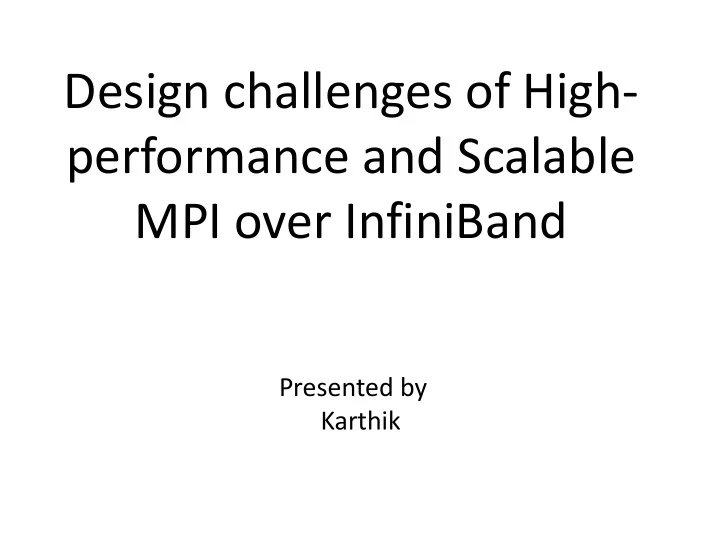 Design challenges of High-performance and Scalable MPI over InfiniBand

Presented by
Karthik